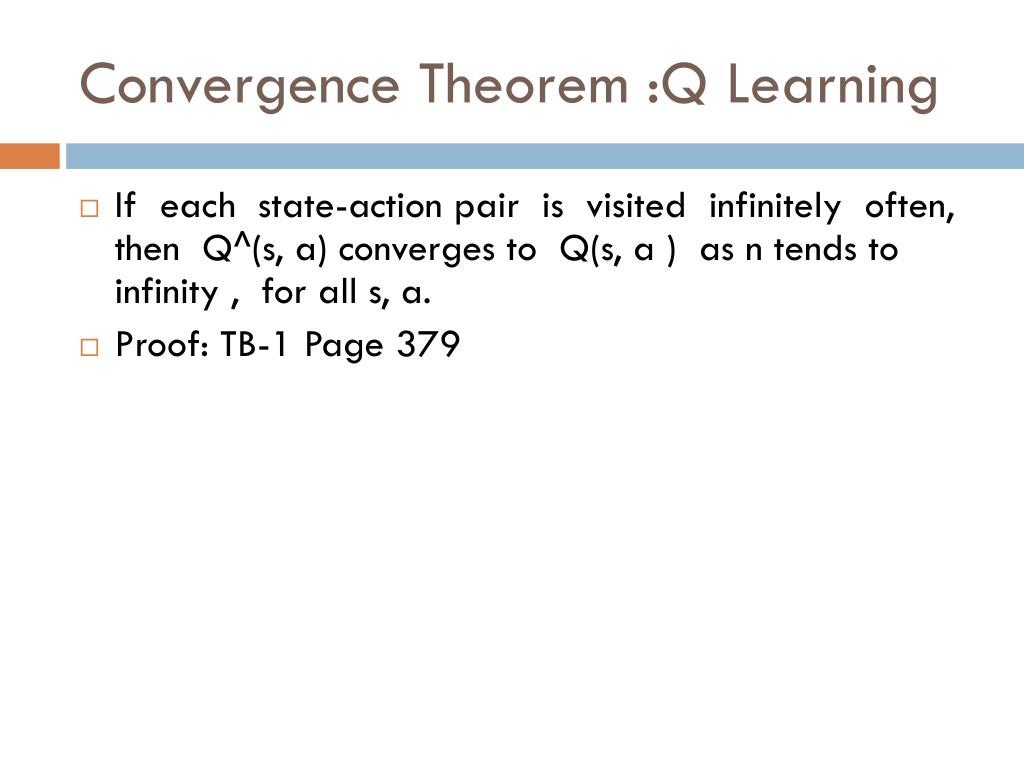 Convergence Theorem :Q Learning

If each state-action pair is visited infinitely often, then Q^(s, a) converges to Q(s, a ) as n tends to infinity , for all s, a.

Proof: TB-1 Page 379